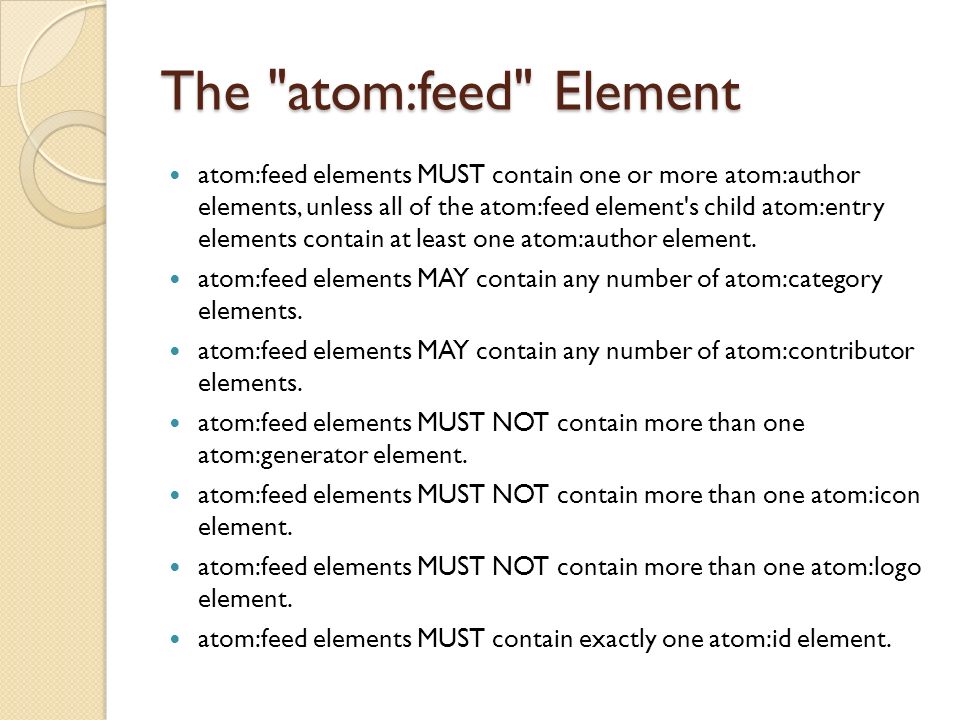 The "atom:feed" Element

- atom:feed elements MUST contain one or more atom:author elements, unless all of the atom:feed element's child atom:entry elements contain at least one atom:author element.
- atom:feed elements MAY contain any number of atom:category elements.
- atom:feed elements MAY contain any number of atom:contributor elements.
- atom:feed elements MUST NOT contain more than one atom:generator element.
- atom:feed elements MUST NOT contain more than one atom:icon element.
- atom:feed elements MUST NOT contain more than one atom:logo element.
- atom:feed elements MUST contain exactly one atom:id element.